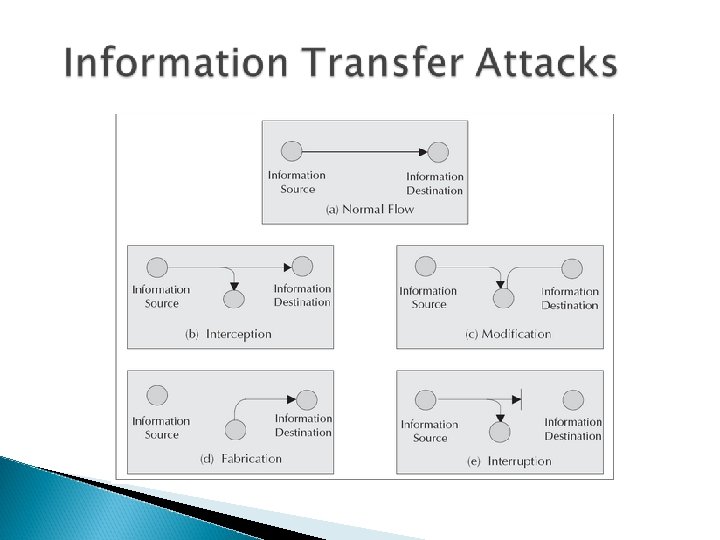 Information Transfer Attacks

Information Source

Information Destination

(a) Normal Flow

Information Source

Information Destination

(b) Interception

Information Source

Information Destination

(c) Modification

Information Source

Information Destination

(d) Fabrication

Information Source

Information Destination

(e) Interruption